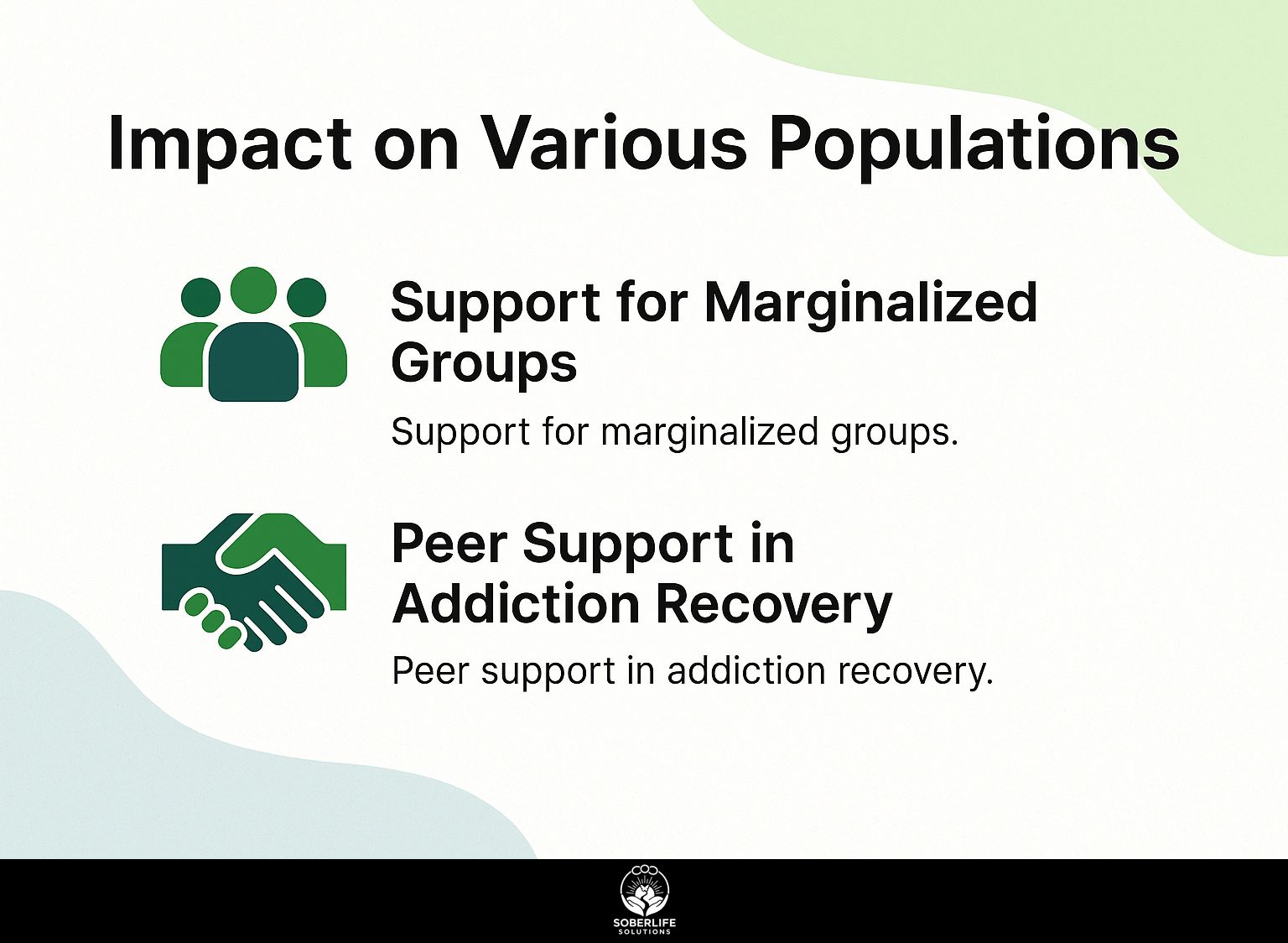 Impact on Various Populations

Support for Marginalized Groups

Support for marginalized groups.

Peer Support in Addiction Recovery

Peer support in addiction recovery.

SOBERLIFE
SOLUTIONS